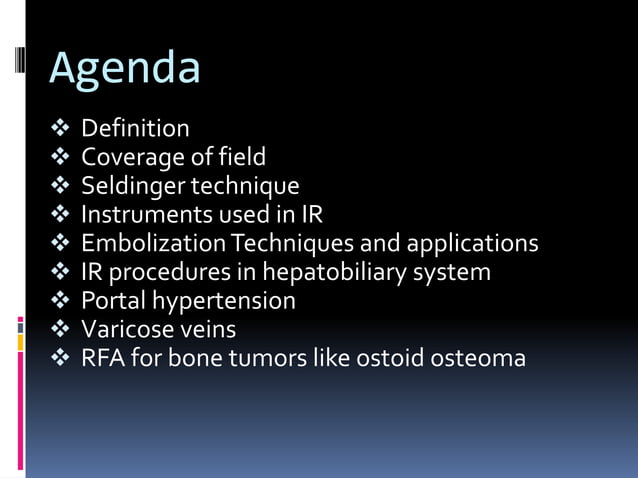 Agenda

❖ Definition
❖ Coverage of field
❖ Seldinger technique
❖ Instruments used in IR
❖ Embolization Techniques and applications
❖ IR procedures in hepatobiliary system
❖ Portal hypertension
❖ Varicose veins
❖ RFA for bone tumors like ostoid osteoma